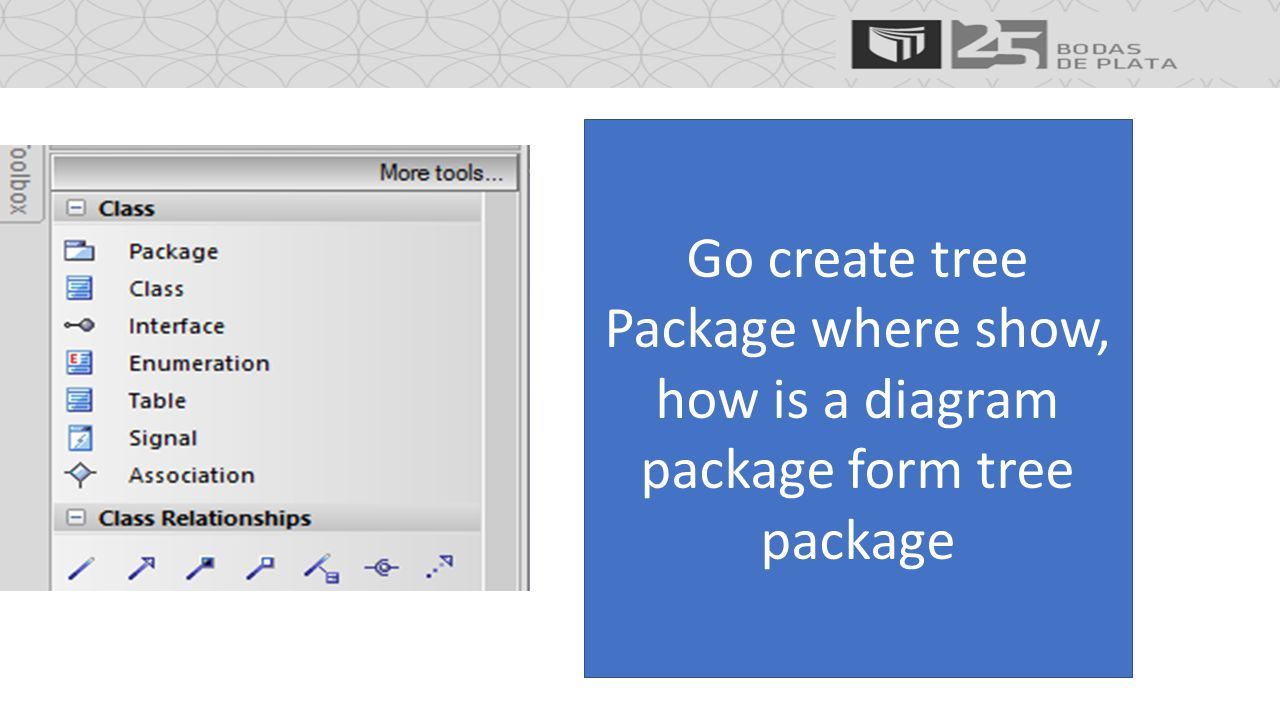 25 BODAS DE PLATA

oolbox

More tools...

Class

Package
Class
Interface
Enumeration
Table
Signal
Association

Class Relationships

Go create tree Package where show, how is a diagram package form tree package